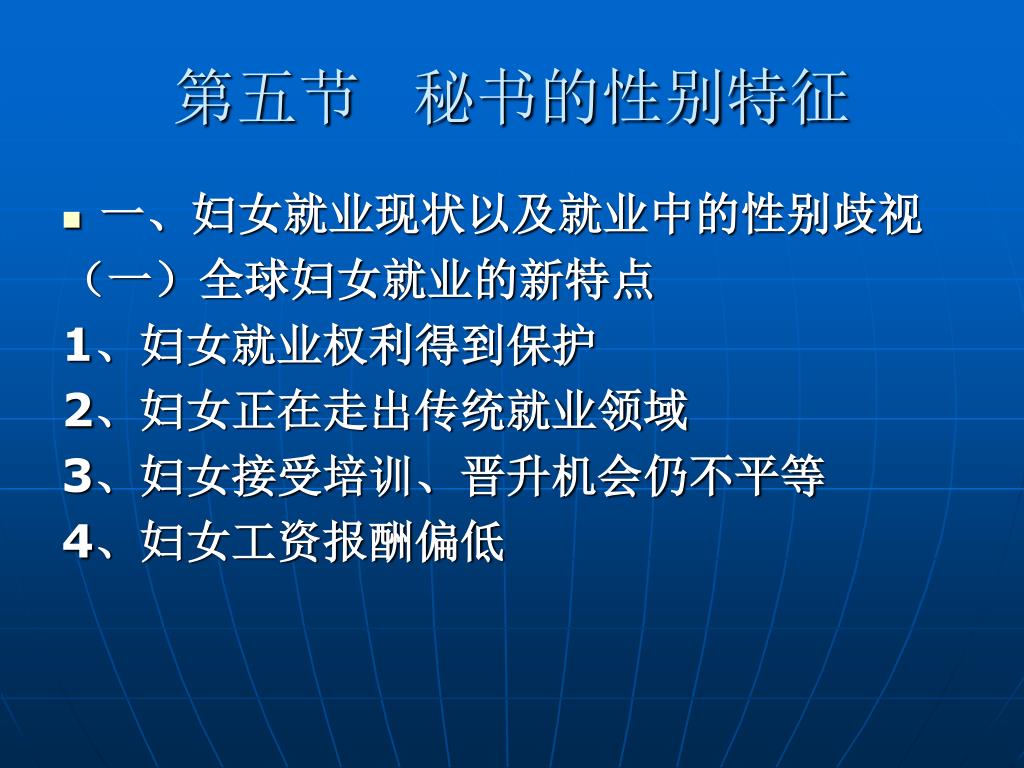 第五节　秘书的性别特征

一、妇女就业现状以及就业中的性别歧视

（一）全球妇女就业的新特点

1、妇女就业权利得到保护

2、妇女正在走出传统就业领域

3、妇女接受培训、晋升机会仍不平等

4、妇女工资报酬偏低